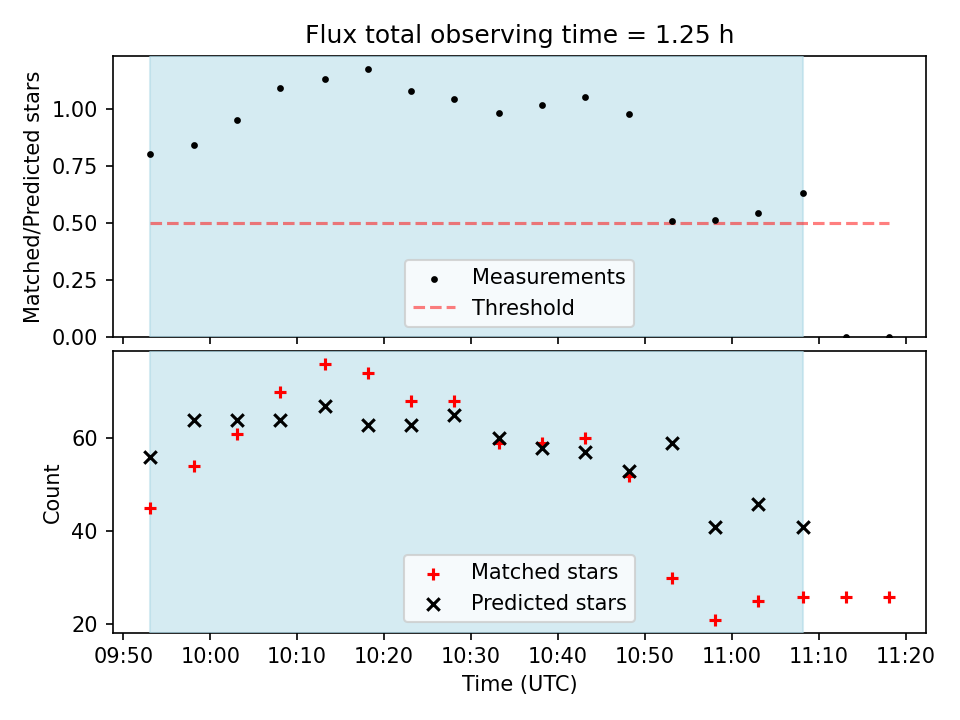 Flux total observing time = 1.25 h

Matched/Predicted stars

1.00
0.75
0.50
0.25
0.00

Measurements
Threshold

Count

60
40
20

Matched stars
Predicted stars

09:50 10:00 10:10 10:20 10:30 10:40 10:50 11:00 11:10 11:20

Time (UTC)